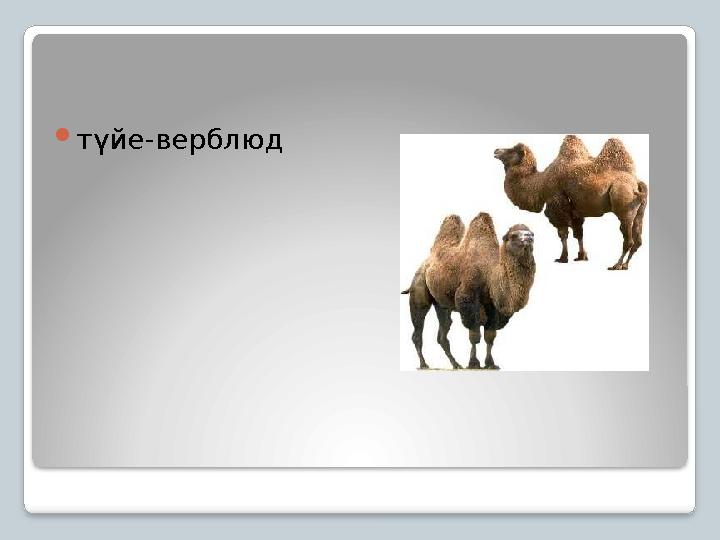 түйе-верблюд